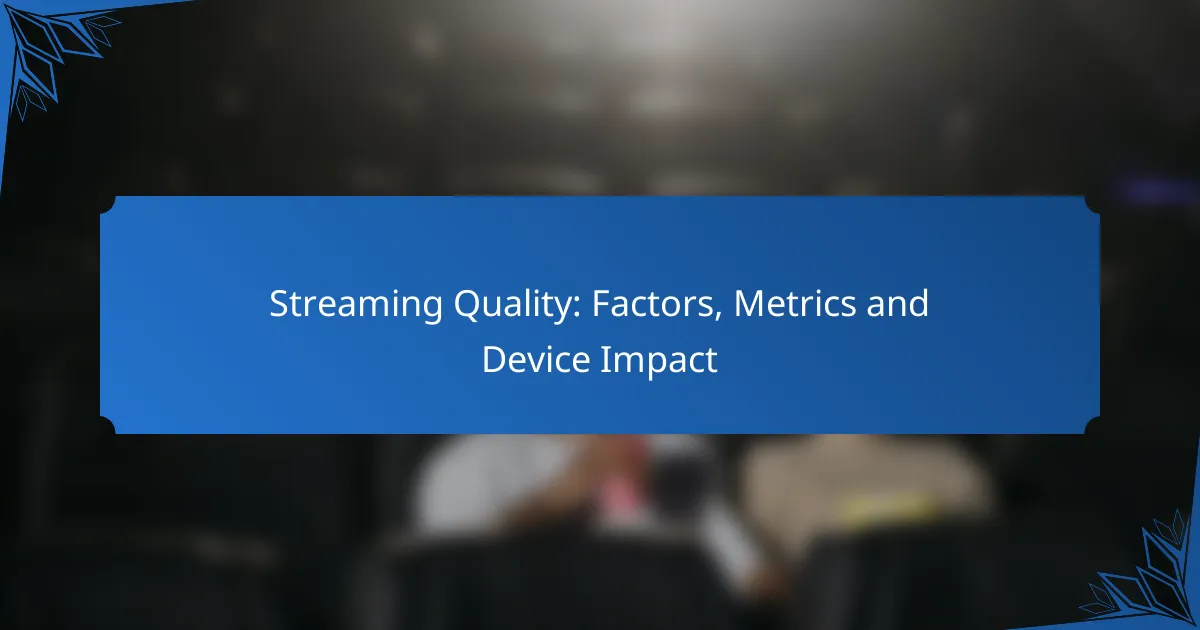 Streaming Quality: Factors, Metrics and Device Impact